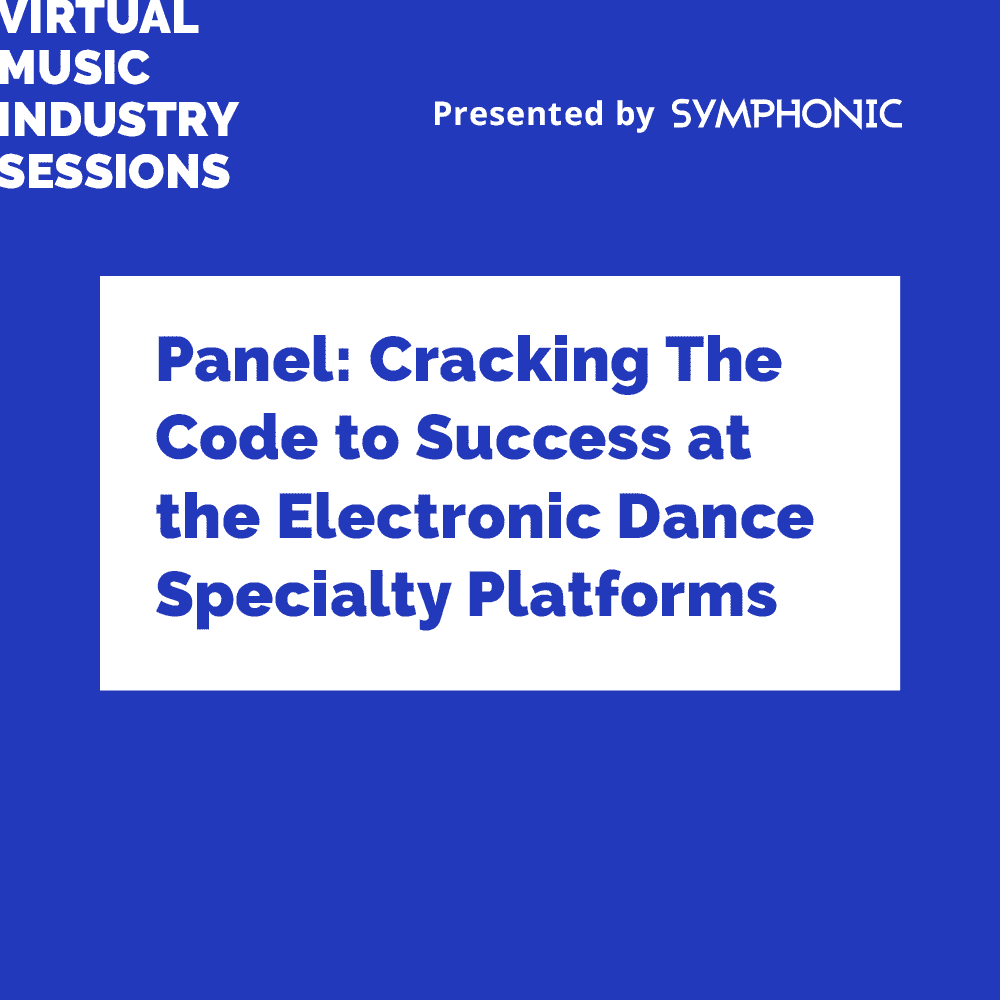 VIRTUAL MUSIC INDUSTRY SESSIONS

Presented by SYMPHONIC

Panel: Cracking The Code to Success at the Electronic Dance Specialty Platforms